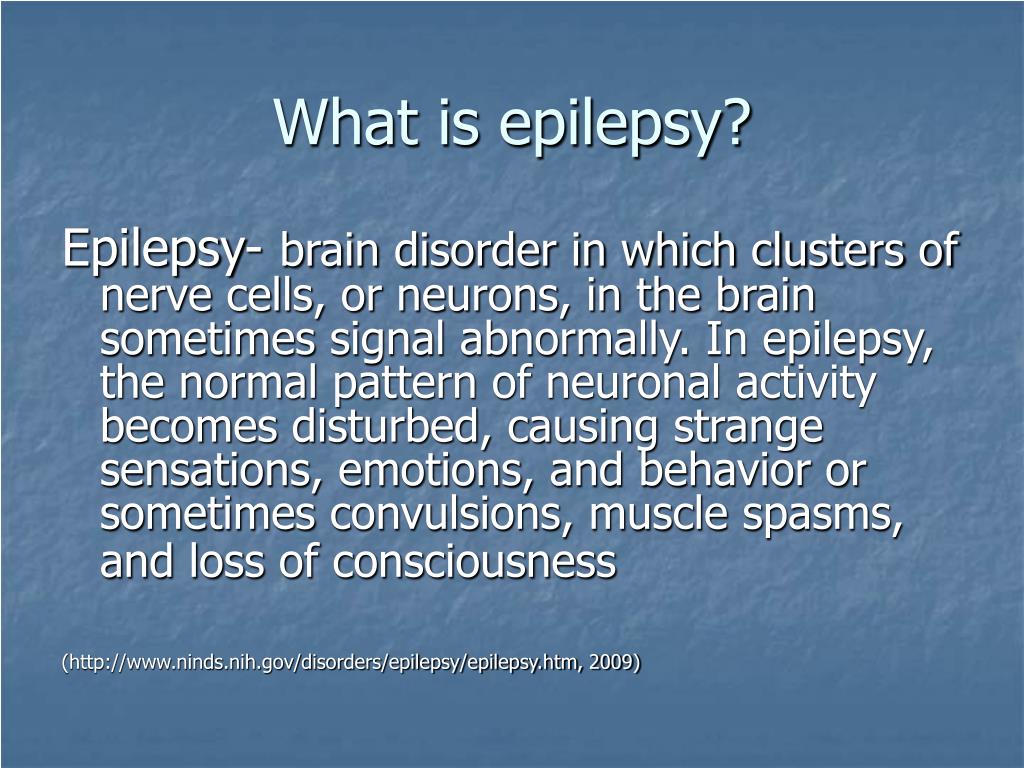 What is epilepsy?

Epilepsy- brain disorder in which clusters of nerve cells, or neurons, in the brain sometimes signal abnormally. In epilepsy, the normal pattern of neuronal activity becomes disturbed, causing strange sensations, emotions, and behavior or sometimes convulsions, muscle spasms, and loss of consciousness

(http://www.ninds.nih.gov/disorders/epilepsy/epilepsy.htm, 2009)